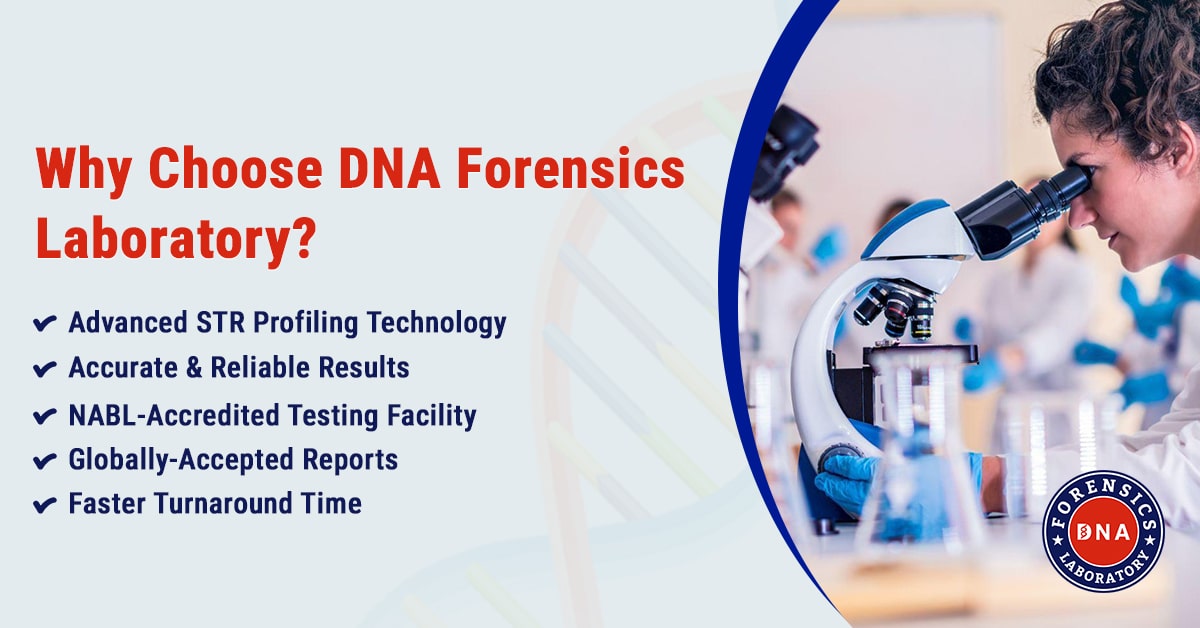 Why Choose DNA Forensics Laboratory?

✔ Advanced STR Profiling Technology
✔ Accurate & Reliable Results
✔ NABL-Accredited Testing Facility
✔ Globally-Accepted Reports
✔ Faster Turnaround Time

FORENSICS
DNA
LABORATORY